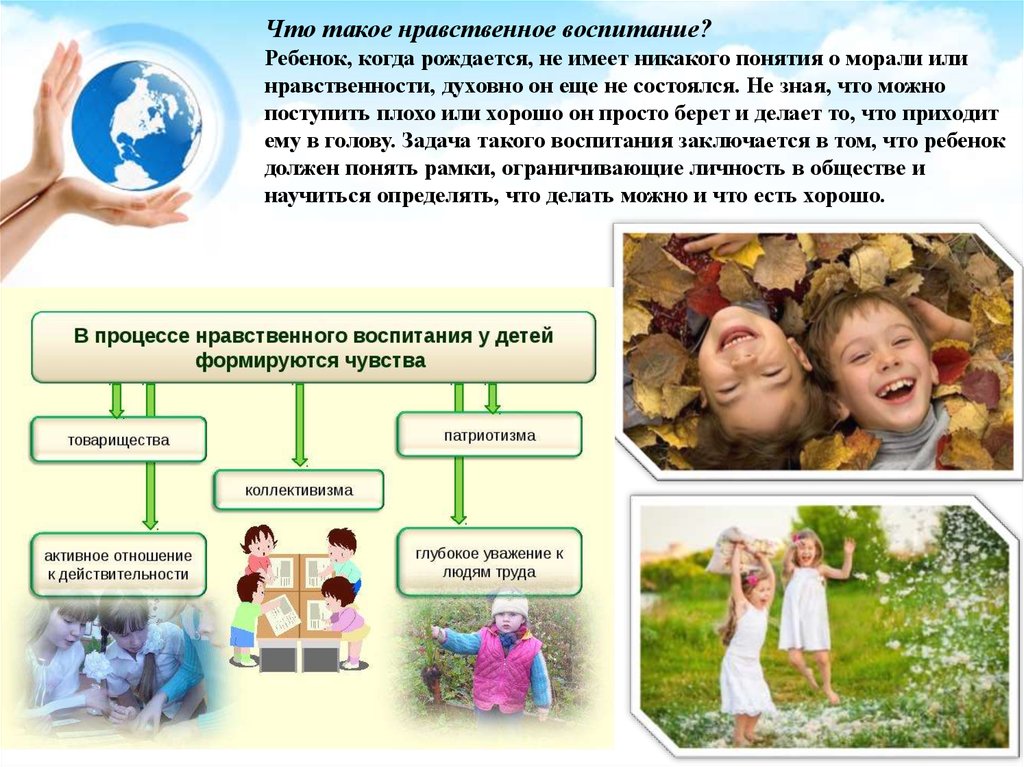 Что такое нравственное воспитание?
Ребенок, когда рождается, не имеет никакого понятия о морали или нравственности, духовно он еще не состоялся. Не зная, что можно поступить плохо или хорошо он просто берет и делает то, что приходит ему в голову. Задача такого воспитания заключается в том, что ребенок должен понять рамки, ограничивающие личность в обществе и научиться определять, что делать можно и что есть хорошо.

В процессе нравственного воспитания у детей формируются чувства

товарищества

коллективизма

патриотизма

активное отношение к действительности

глубокое уважение к людям труда